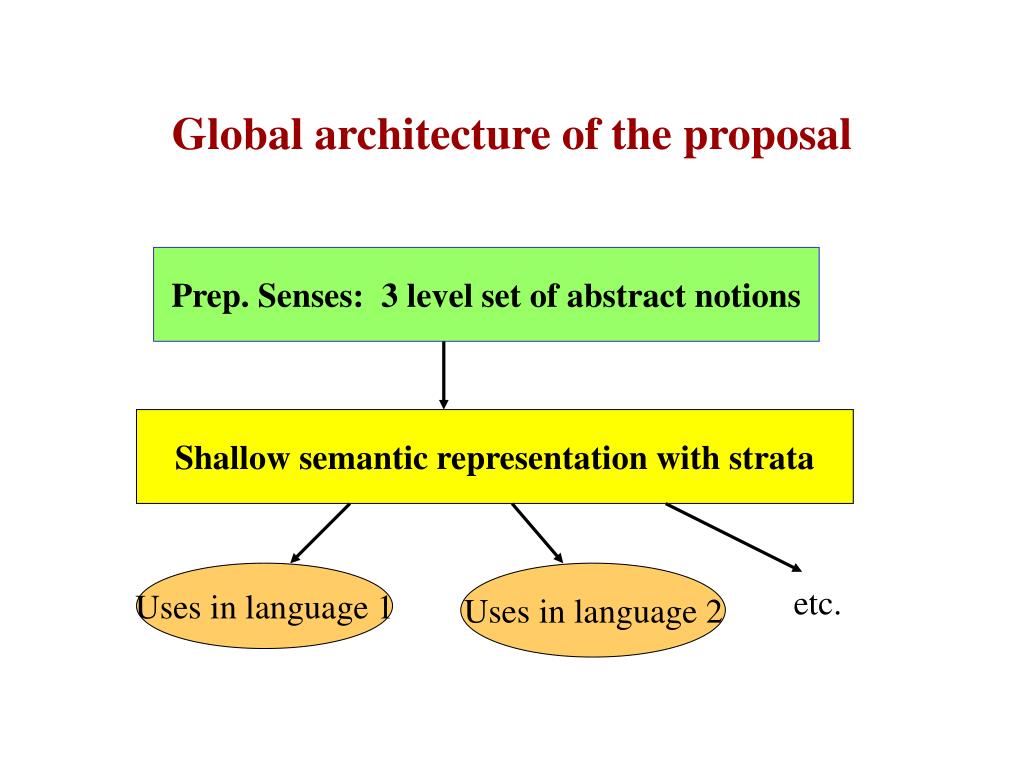 Global architecture of the proposal

Prep. Senses: 3 level set of abstract notions

Shallow semantic representation with strata

Uses in language 1

Uses in language 2

etc.